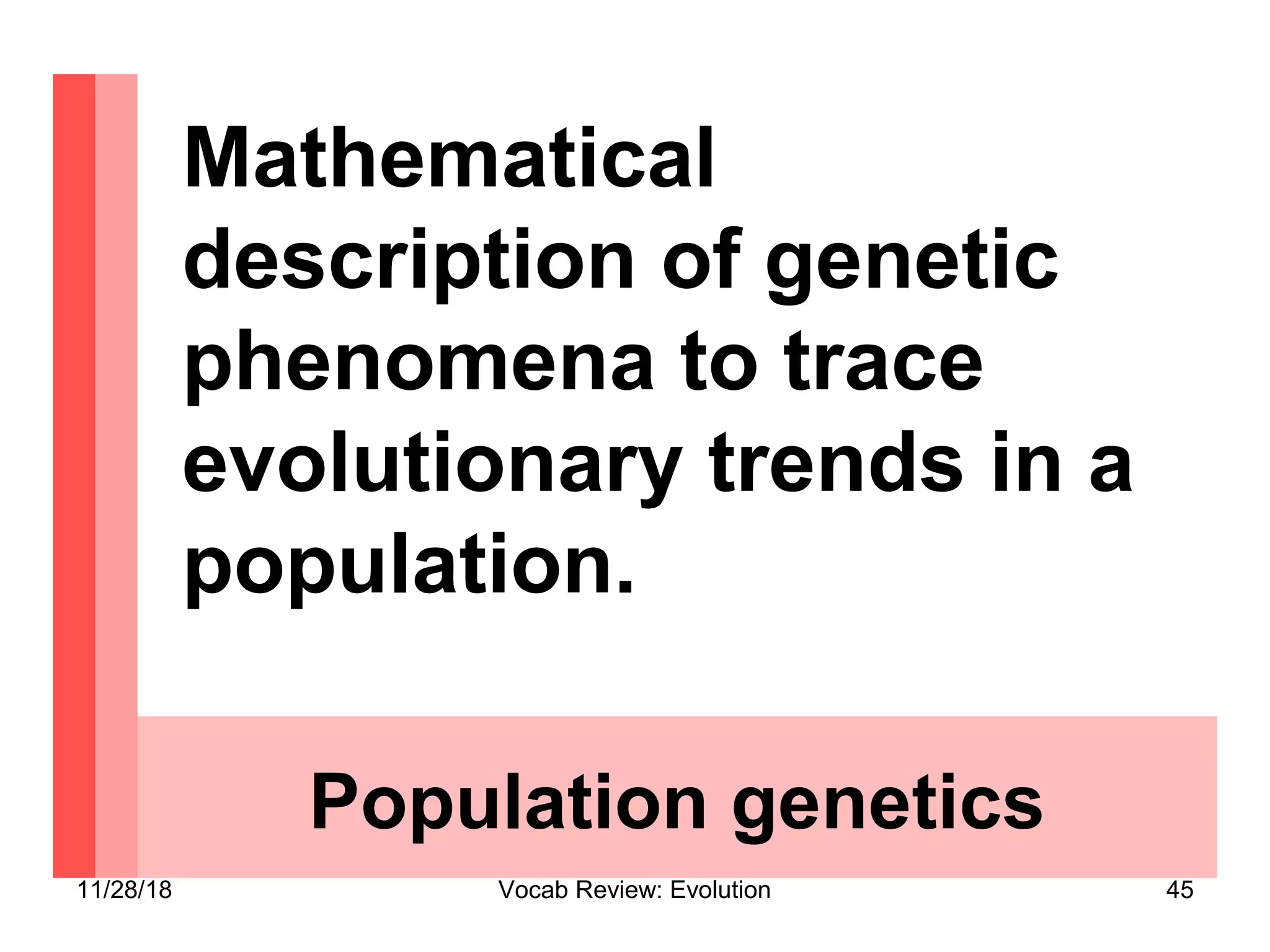 Mathematical description of genetic phenomena to trace evolutionary trends in a population.

Population genetics

11/28/18

Vocab Review: Evolution

45